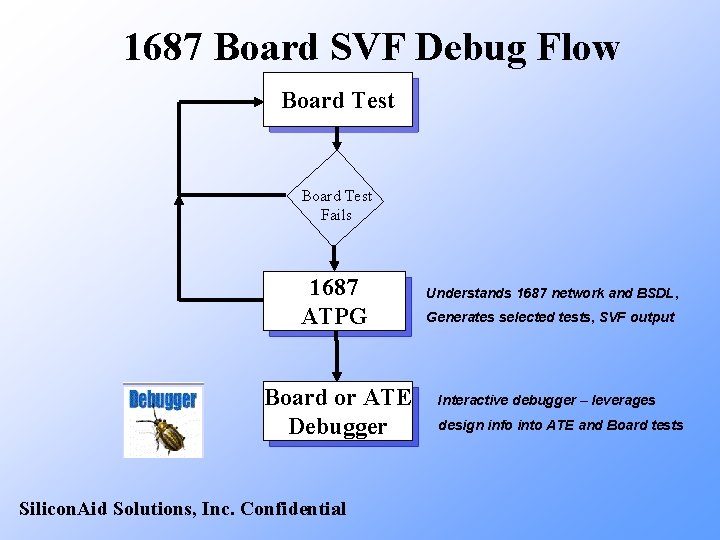 1687 Board SVF Debug Flow

Board Test

Board Test Fails

1687 ATPG

Understands 1687 network and BSDL,
Generates selected tests, SVF output

Debugger

Board or ATE Debugger

Interactive debugger – leverages design info into ATE and Board tests

SiliconAid Solutions, Inc. Confidential